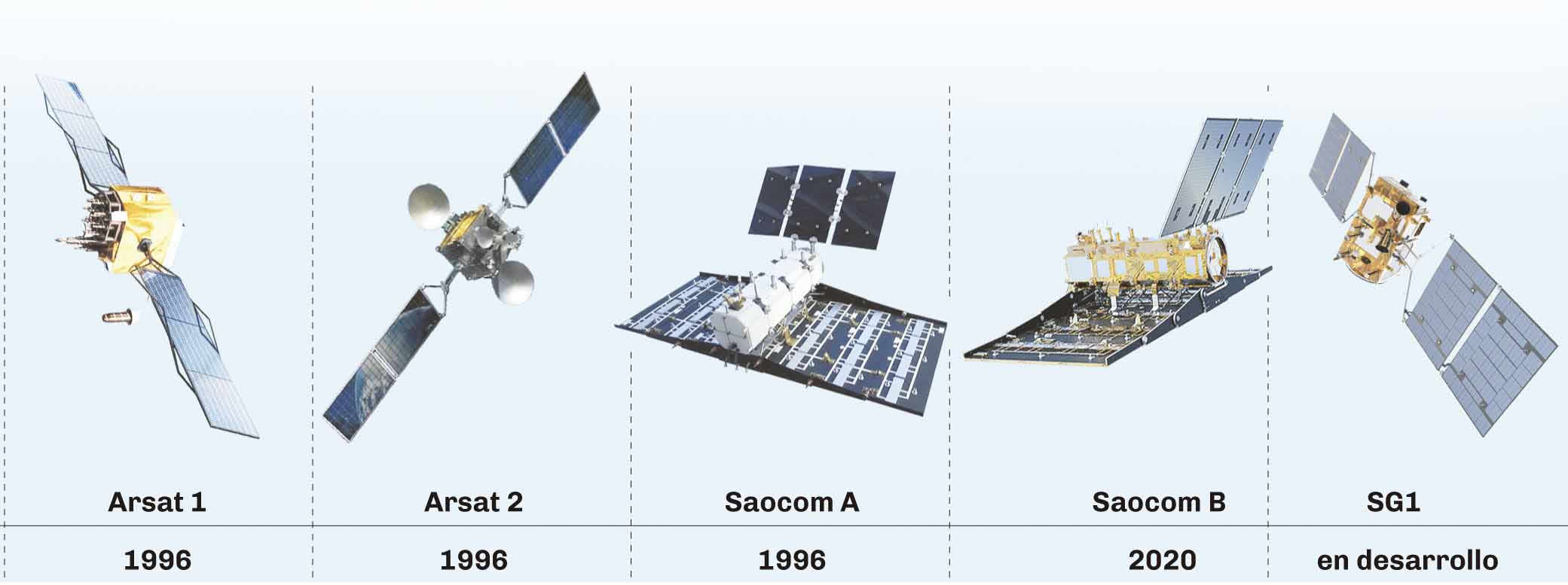 | Arsat 1 | Arsat 2 | Saocom A | Saocom B | SG1 |
|---|---|---|---|---|
| 1996 | 1996 | 1996 | 2020 | en desarrollo |